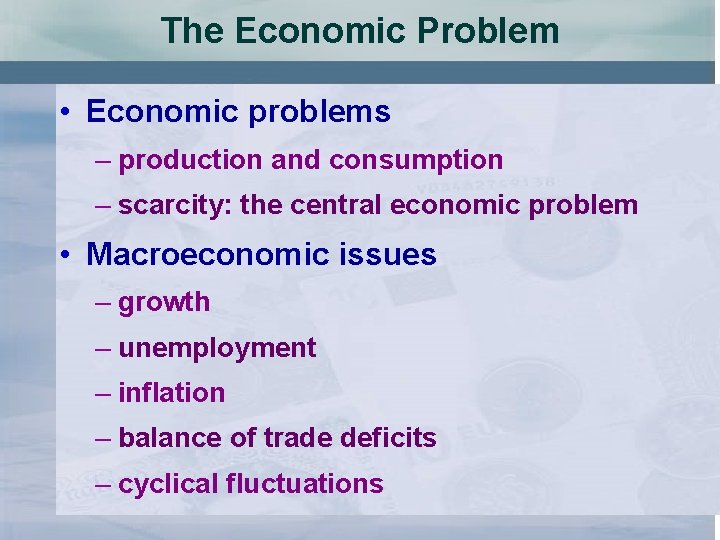 The Economic Problem

• Economic problems
– production and consumption
– scarcity: the central economic problem

• Macroeconomic issues
– growth
– unemployment
– inflation
– balance of trade deficits
– cyclical fluctuations